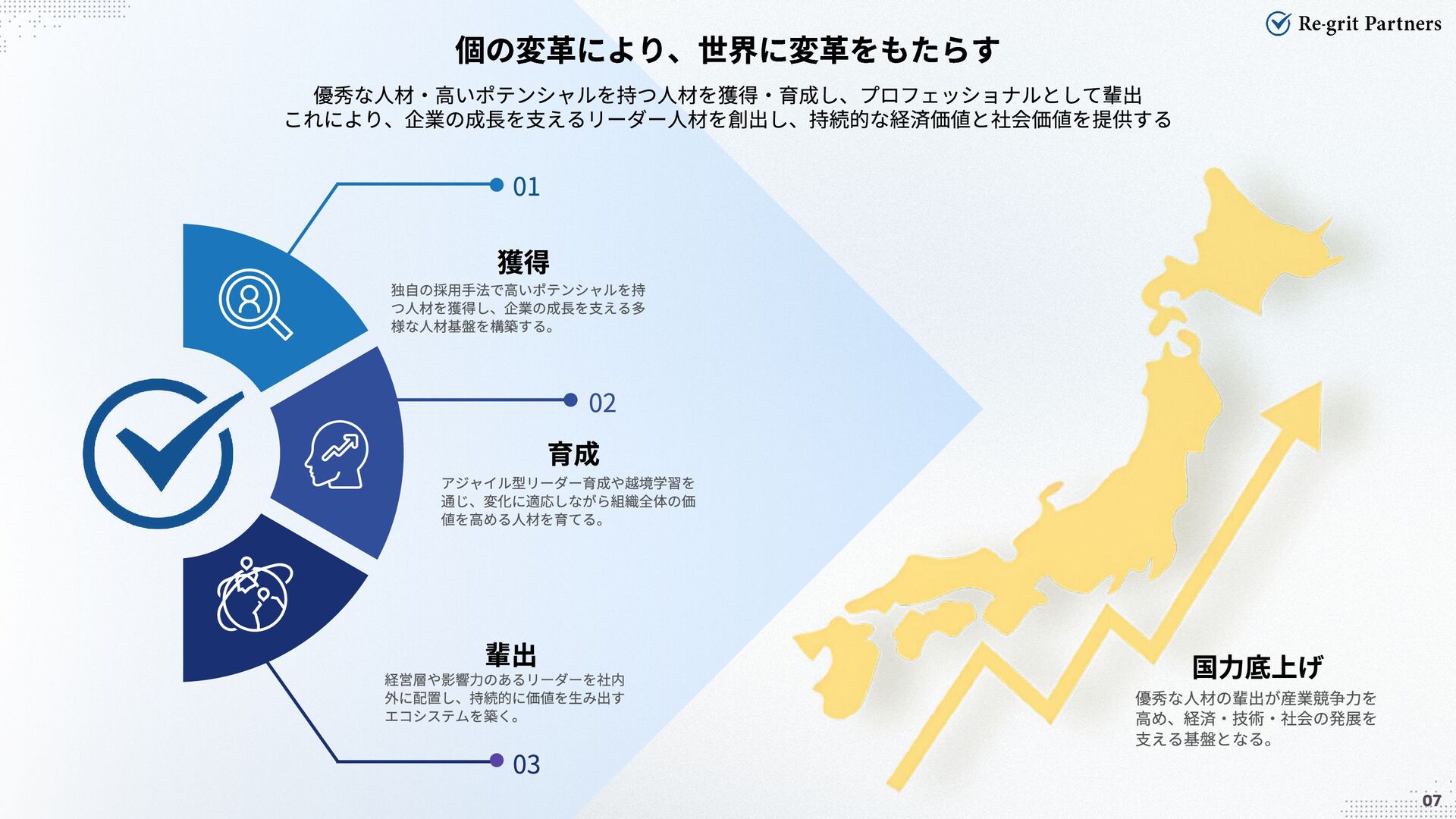 Re-grit Partners

個の変革により、世界に変革をもたらす

優秀な人材・高いポテンシャルを持つ人材を獲得・育成し、プロフェッショナルとして輩出
これにより、企業の成長を支えるリーダー人材を創出し、持続的な経済価値と社会価値を提供する

01

獲得

独自の採用手法で高いポテンシャルを持つ人材を獲得し、企業の成長を支える多様な人材基盤を構築する。

02

育成

アジャイル型リーダー育成や越境学習を通じ、変化に適応しながら組織全体の価値を高める人材を育てる。

輩出

経営層や影響力のあるリーダーを社内外に配置し、持続的に価値を生み出すエコシステムを築く。

03

国力底上げ

優秀な人材の輩出が産業競争力を高め、経済・技術・社会の発展を支える基盤となる。

07